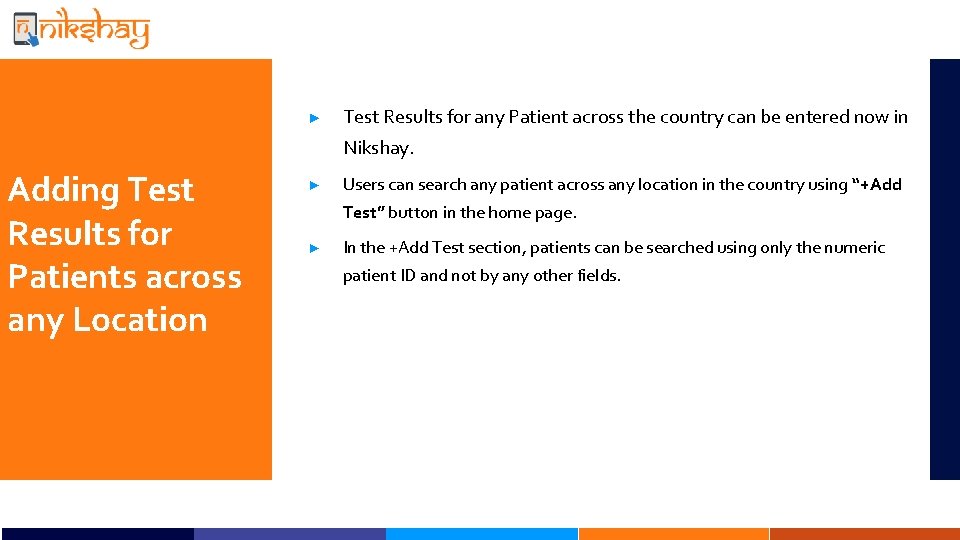 nikshay

Adding Test Results for Patients across any Location

► Test Results for any Patient across the country can be entered now in Nikshay.

► Users can search any patient across any location in the country using "+Add Test" button in the home page.

► In the +Add Test section, patients can be searched using only the numeric patient ID and not by any other fields.